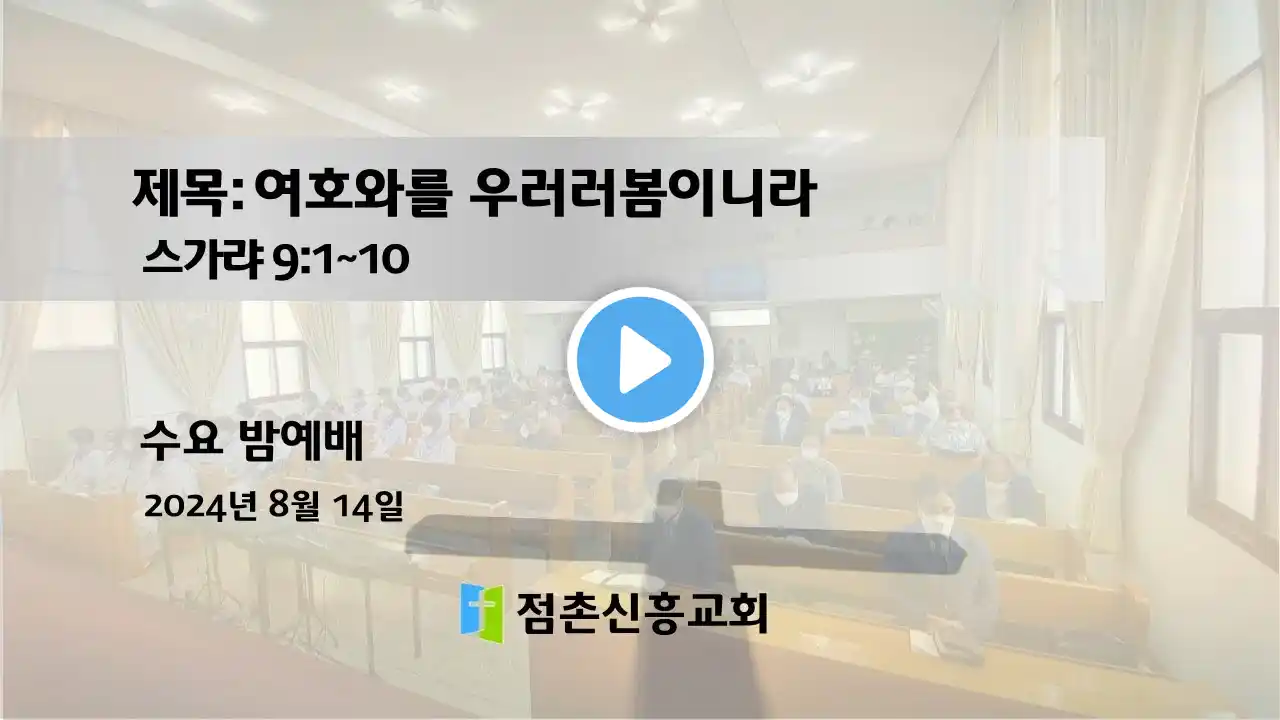 제목: 여호와를 우러러봄이니라
스가랴 9:1~10

수요 밤예배
2024년 8월 14일

점촌신흥교회